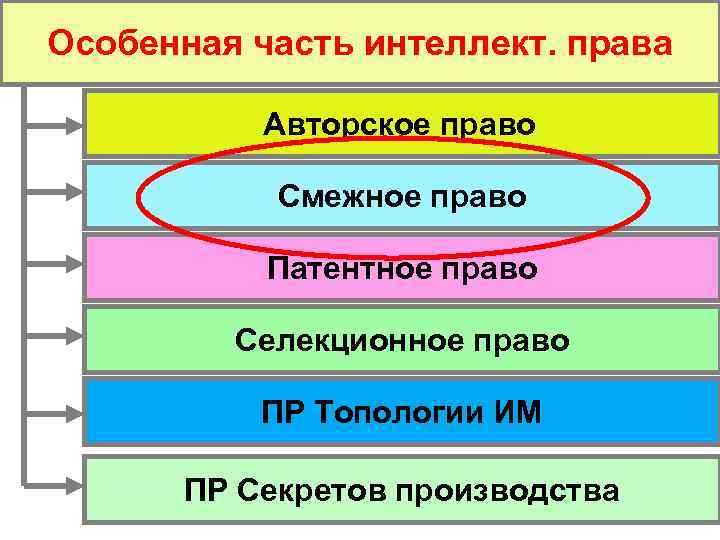 Особенная часть интеллект. права

Авторское право

Смежное право

Патентное право

Селекционное право

ПР Топологии ИМ

ПР Секретов производства